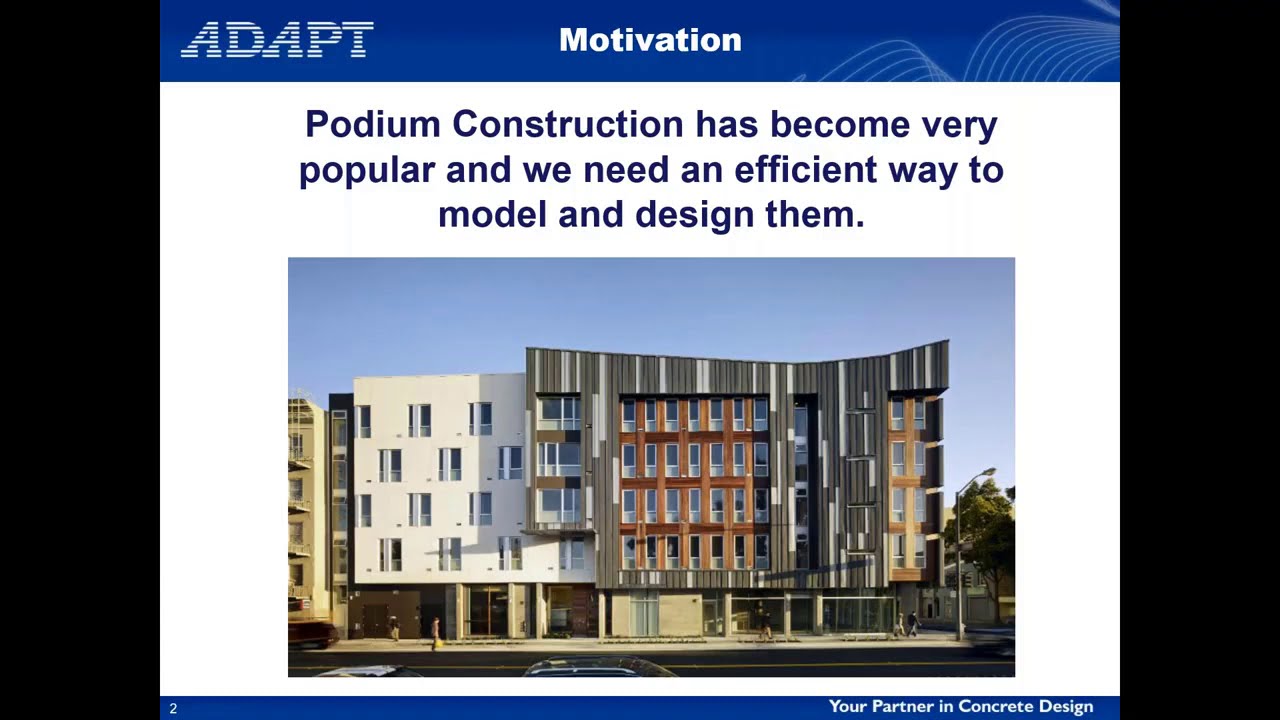 ADAPT

Motivation

Podium Construction has become very popular and we need an efficient way to model and design them.

2

Your Partner in Concrete Design